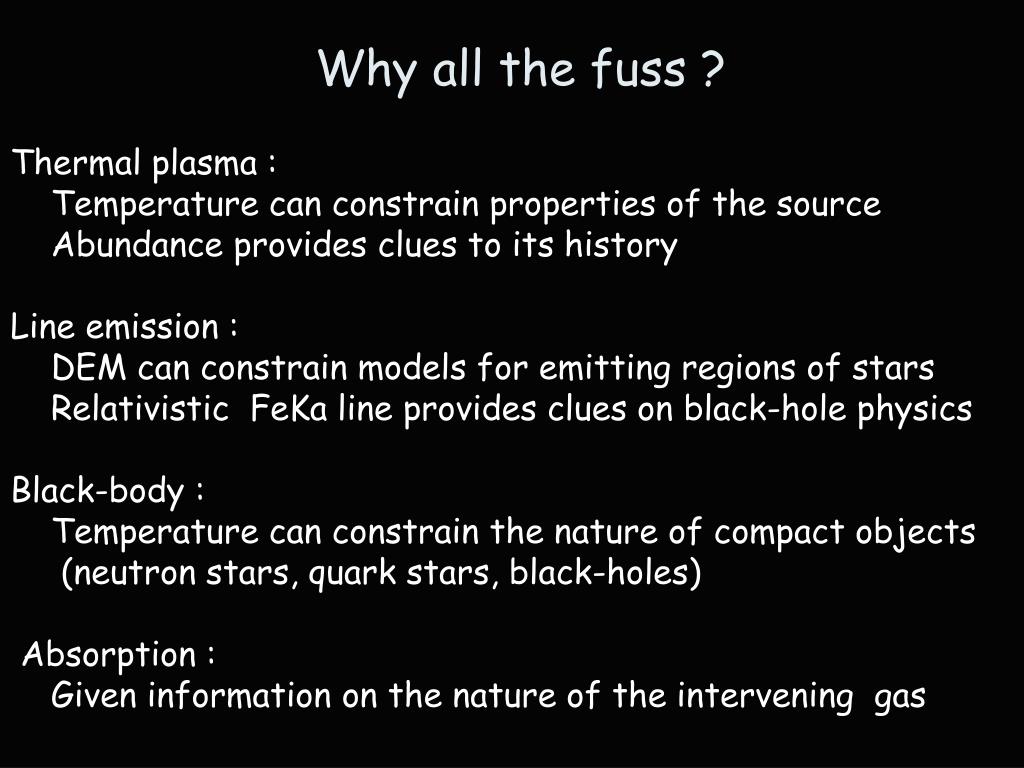 Why all the fuss ?

Thermal plasma :
Temperature can constrain properties of the source
Abundance provides clues to its history

Line emission :
DEM can constrain models for emitting regions of stars
Relativistic FeKa line provides clues on black-hole physics

Black-body :
Temperature can constrain the nature of compact objects
(neutron stars, quark stars, black-holes)

Absorption :
Given information on the nature of the intervening gas